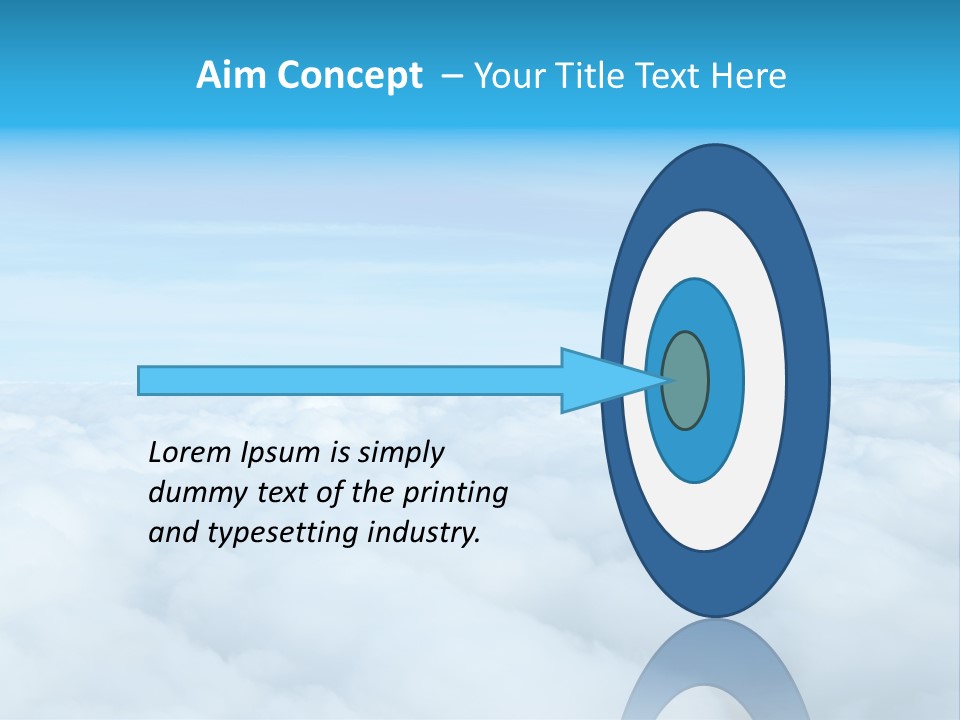 Aim Concept – Your Title Text Here

Lorem Ipsum is simply dummy text of the printing and typesetting industry.